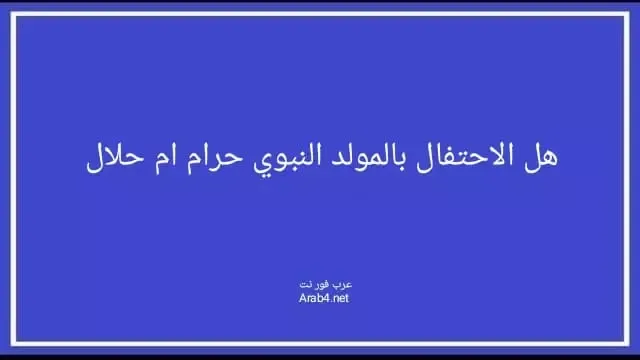 هل الاحتفال بالمولد النبوي حرام ام حلال

عرب فور نت
Arab4.net